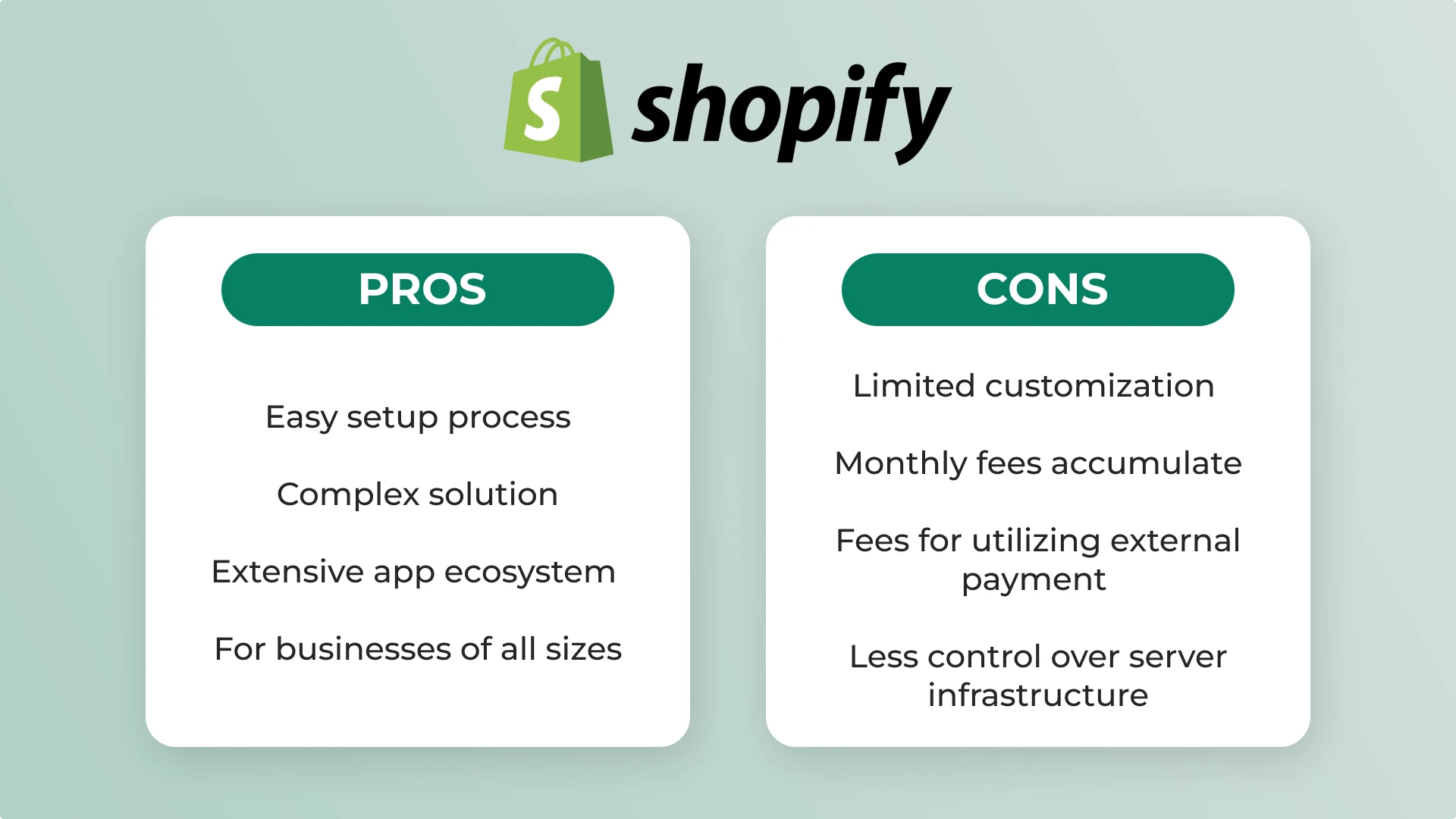 S shopify

PROS

Easy setup process

Complex solution

Extensive app ecosystem

For businesses of all sizes

CONS

Limited customization

Monthly fees accumulate

Fees for utilizing external payment

Less control over server infrastructure